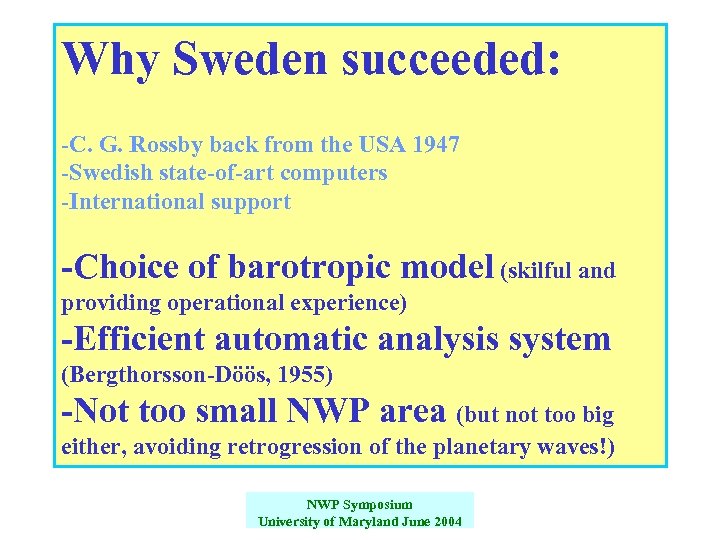 Why Sweden succeeded:

-C. G. Rossby back from the USA 1947
-Swedish state-of-art computers
-International support

-Choice of barotropic model (skilful and providing operational experience)
-Efficient automatic analysis system (Bergthorsson-Döös, 1955)
-Not too small NWP area (but not too big either, avoiding retrogression of the planetary waves!)

NWP Symposium
University of Maryland June 2004